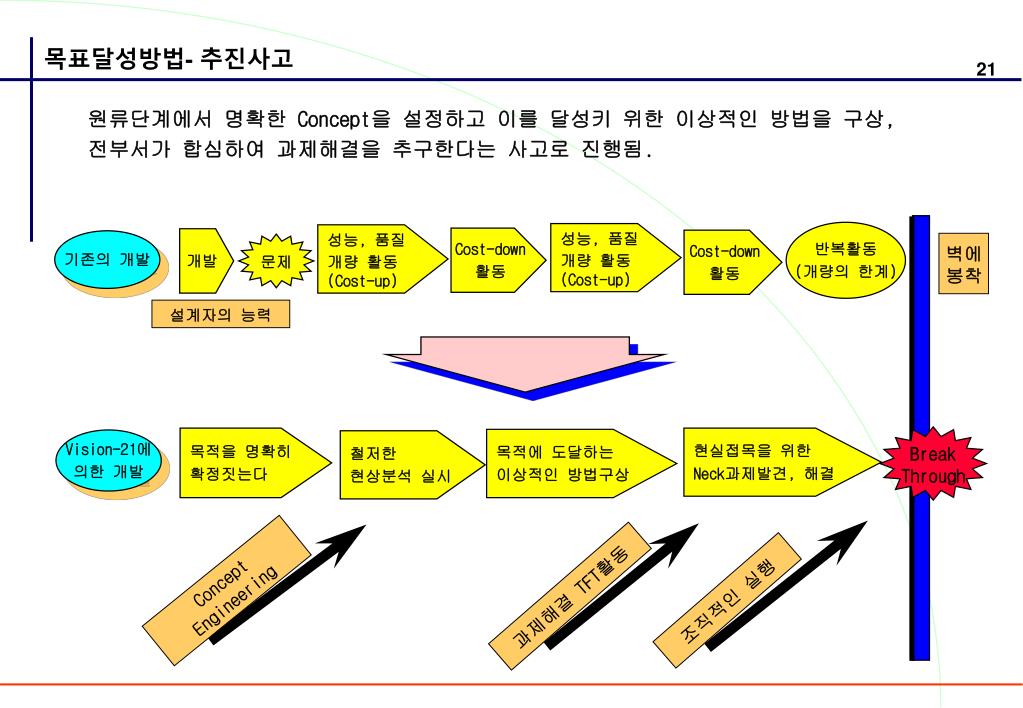 목표달성방법- 추진사고

21

원류단계에서 명확한 Concept을 설정하고 이를 달성키 위한 이상적인 방법을 구상, 전부서가 합심하여 과제해결을 추구한다는 사고로 진행됨.

기존의 개발

개발

문제

성능, 품질 개량 활동 (Cost-up)

Cost-down 활동

성능, 품질 개량 활동 (Cost-up)

Cost-down 활동

반복활동 (개량의 한계)

벽에 봉착

설계자의 능력

Vision-21에 의한 개발

목적을 명확히 확정짓는다

철저한 현상분석 실시

목적에 도달하는 이상적인 방법구상

현실접목을 위한 Neck과제발견, 해결

Break Through

Concept Engineering

과제해결 TFT활동

조직적인 실행